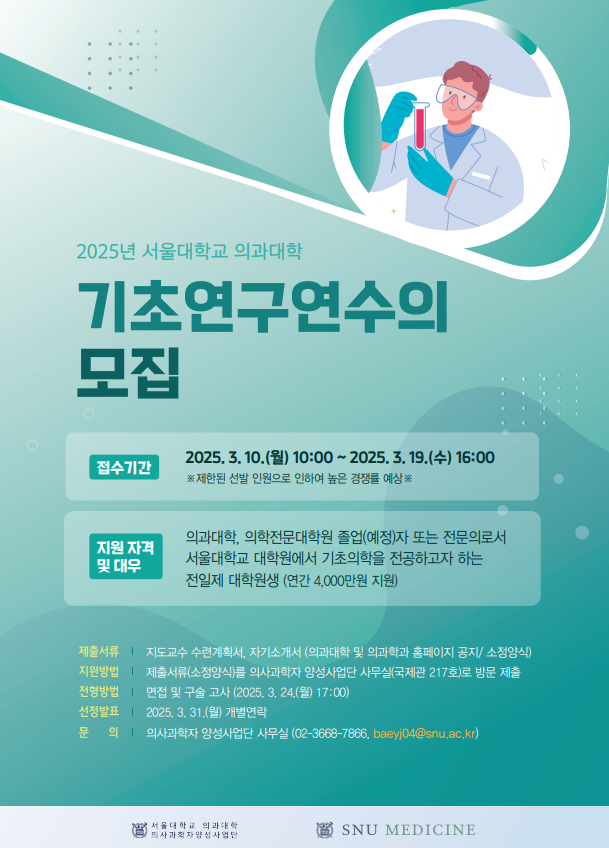 2025년 서울대학교 의과대학

기초연구연수의 모집

접수기간

2025. 3. 10.(월) 10:00 ~ 2025. 3. 19.(수) 16:00

※제한된 선발 인원으로 인하여 높은 경쟁률 예상※

지원 자격 및 대우

의과대학, 의학전문대학원 졸업(예정)자 또는 전문의로서 서울대학교 대학원에서 기초의학을 전공하고자 하는 전일제 대학원생 (연간 4,000만원 지원)

제출서류 | 지도교수 수련계획서, 자기소개서 (의과대학 및 의과학과 홈페이지 공지/ 소정양식)

지원방법 | 제출서류(소정양식)를 의사과학자 양성사업단 사무실(국제관 217호)로 방문 제출

전형방법 | 면접 및 구술 고사 (2025. 3. 24.(월) 17:00)

선정발표 | 2025. 3. 31.(월) 개별연락

문 의 | 의사과학자 양성사업단 사무실 (02-3668-7866, baeyj04@snu.ac.kr)

서울대학교 의과대학 의사과학자양성사업단

SNU MEDICINE